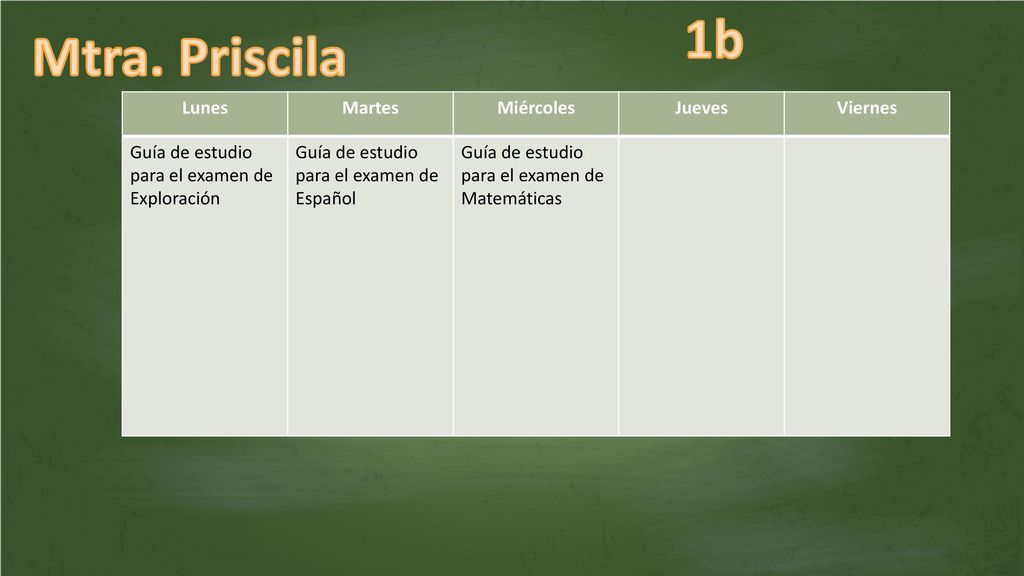 Mtra. Priscila

1b

| Lunes | Martes | Miércoles | Jueves | Viernes |
|---|---|---|---|---|
| Guía de estudio para el examen de Exploración | Guía de estudio para el examen de Español | Guía de estudio para el examen de Matemáticas | | |